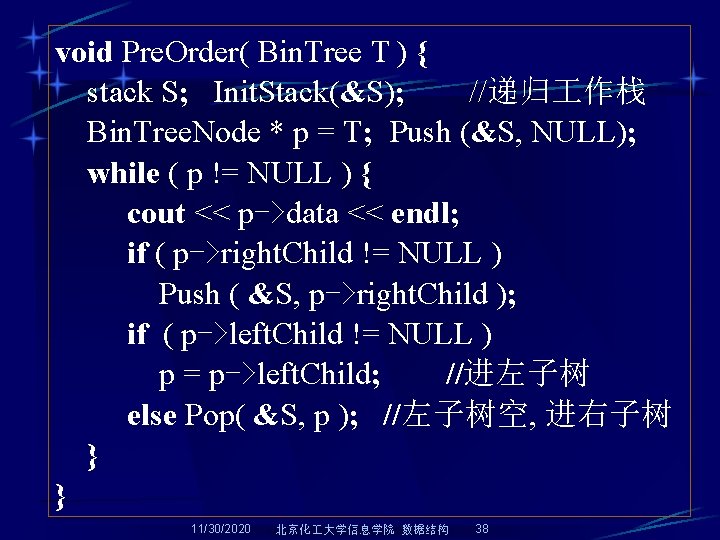 void PreOrder( BinTree T ) {
stack S; InitStack(&S); //递归工作栈
BinTreeNode * p = T; Push (&S, NULL);
while ( p != NULL ) {
cout << p->data << endl;
if ( p->rightChild != NULL )
Push ( &S, p->rightChild );
if ( p->leftChild != NULL )
p = p->leftChild; //进左子树
else Pop( &S, p ); //左子树空, 进右子树
}
}

11/30/2020 北京化工大学信息学院 数据结构 38